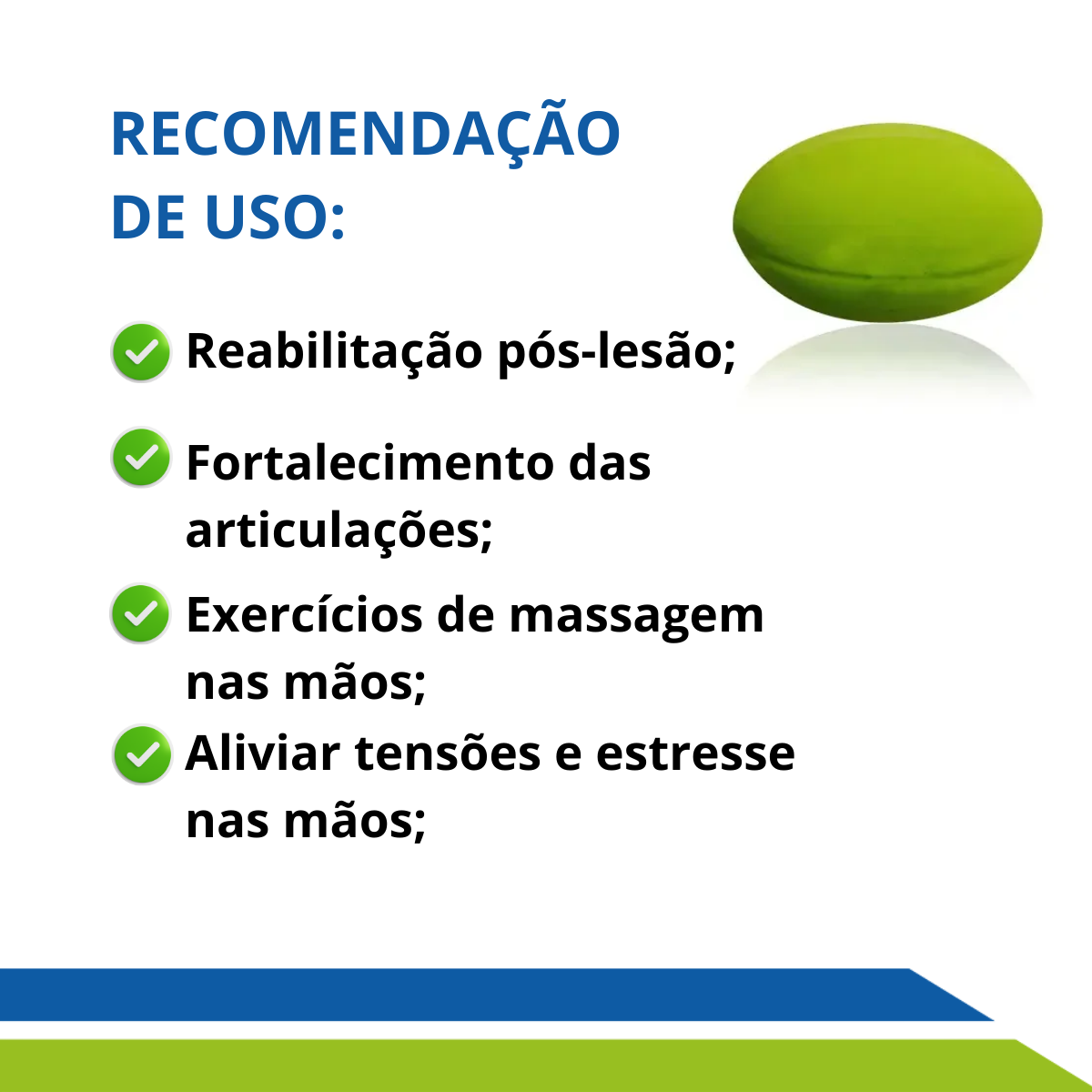 RECOMENDAÇÃO DE USO:

Reabilitação pós-lesão;

Fortalecimento das articulações;

Exercícios de massagem nas mãos;

Aliviar tensões e estresse nas mãos;